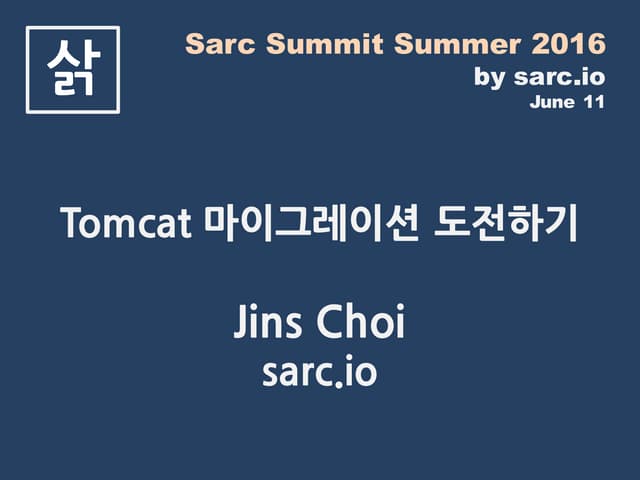 삵

Sarc Summit Summer 2016
by sarc.io
June 11

Tomcat 마이그레이션 도전하기

Jins Choi
sarc.io